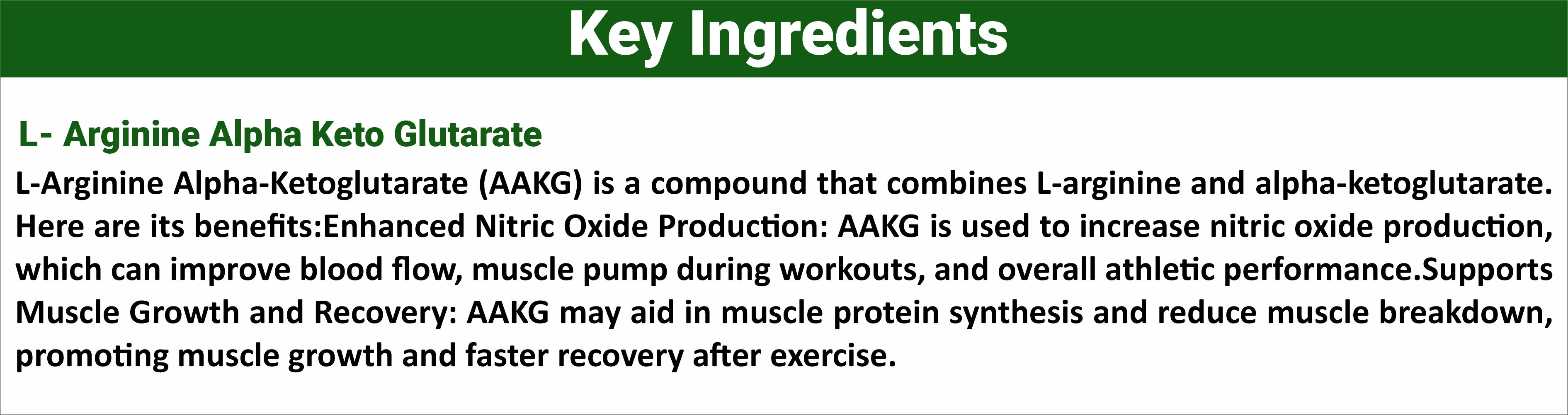 Key Ingredients

L- Arginine Alpha Keto Glutarate

L-Arginine Alpha-Ketoglutarate (AAKG) is a compound that combines L-arginine and alpha-ketoglutarate. Here are its benefits:Enhanced Nitric Oxide Production: AAKG is used to increase nitric oxide production, which can improve blood flow, muscle pump during workouts, and overall athletic performance.Supports Muscle Growth and Recovery: AAKG may aid in muscle protein synthesis and reduce muscle breakdown, promoting muscle growth and faster recovery after exercise.